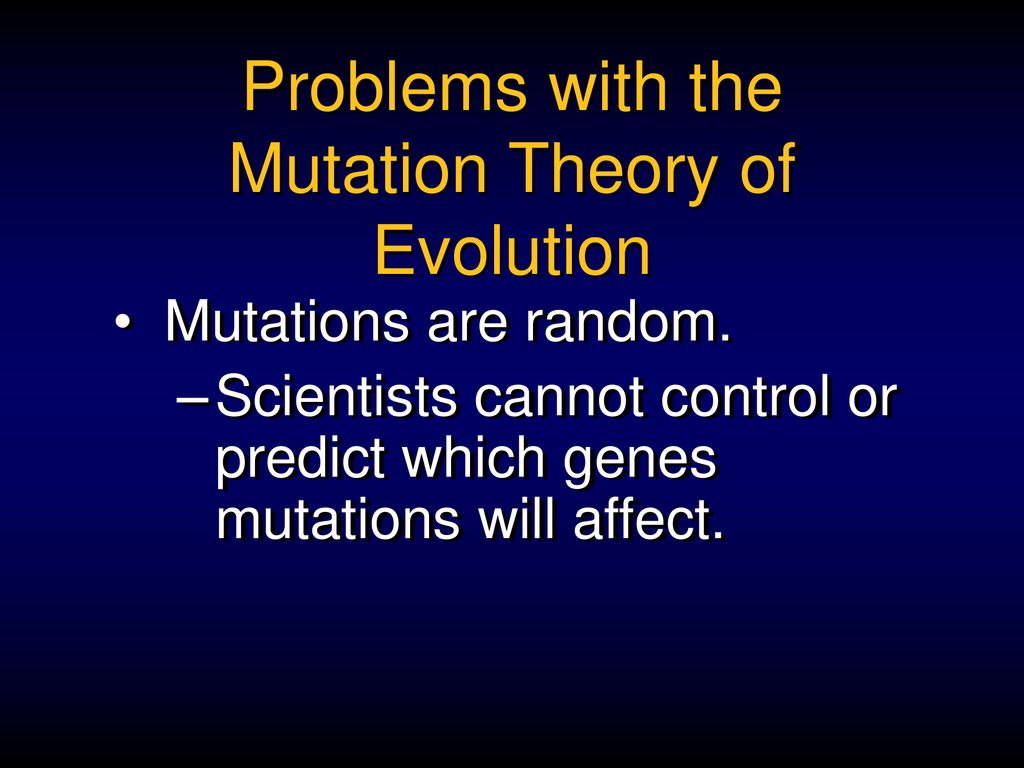 Problems with the Mutation Theory of Evolution

• Mutations are random.

– Scientists cannot control or predict which genes mutations will affect.